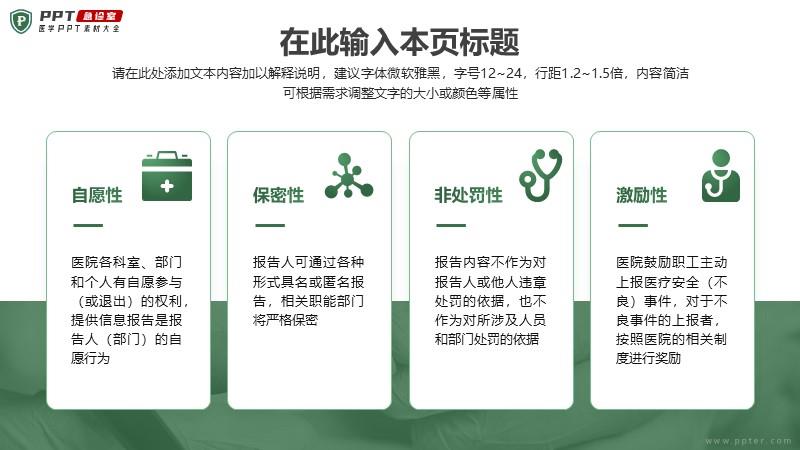 PPT 急诊室
医学PPT素材大全

在此输入本页标题

请在此处添加文本内容加以解释说明，建议字体微软雅黑，字号12~24，行距1.2~1.5倍，内容简洁
可根据需求调整文字的大小或颜色等属性

自愿性

医院各科室、部门和个人有自愿参与（或退出）的权利，提供信息报告是报告人（部门）的自愿行为

保密性

报告人可通过各种形式具名或匿名报告，相关职能部门将严格保密

非处罚性

报告内容不作为对报告人或他人违章处罚的依据，也不作为对所涉及人员和部门处罚的依据

激励性

医院鼓励职工主动上报医疗安全（不良）事件，对于不良事件的上报者，按照医院的相关制度进行奖励

www.ppter.com